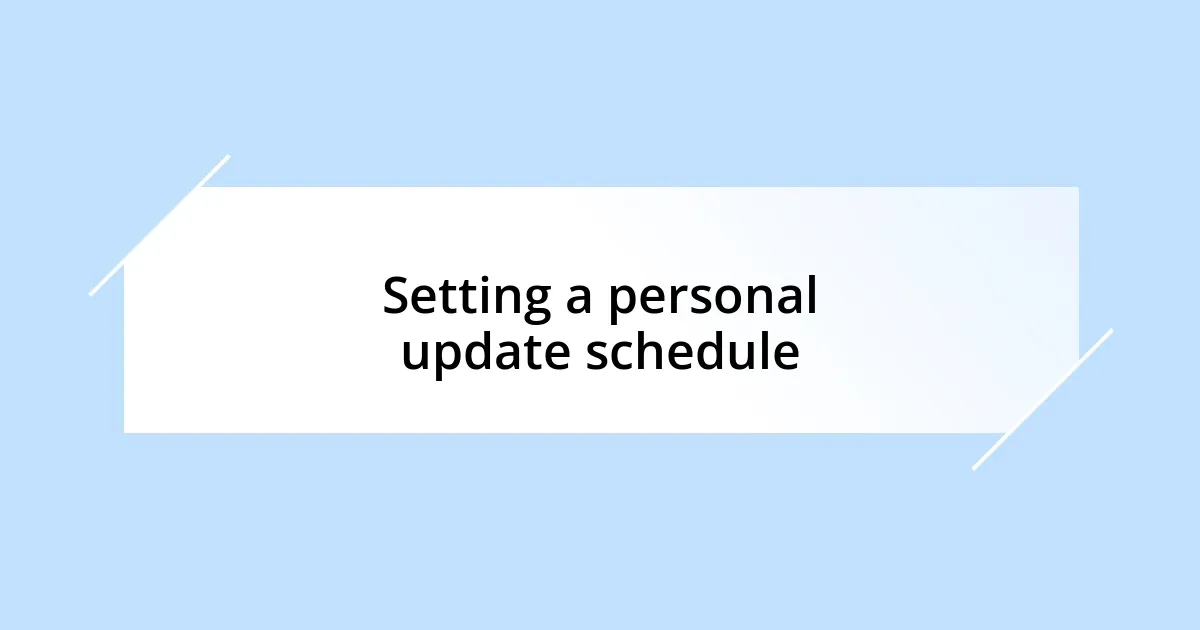 Setting a personal update schedule